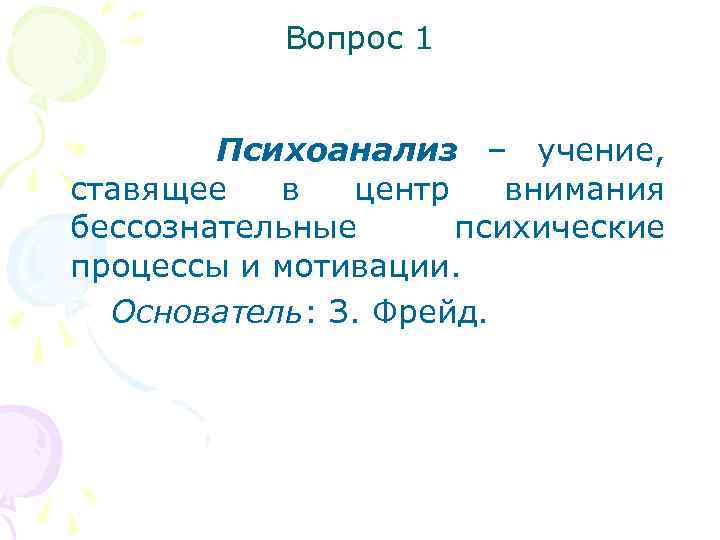 Вопрос 1

Психоанализ – учение, ставящее в центр внимания бессознательные психические процессы и мотивации.

Основатель: З. Фрейд.